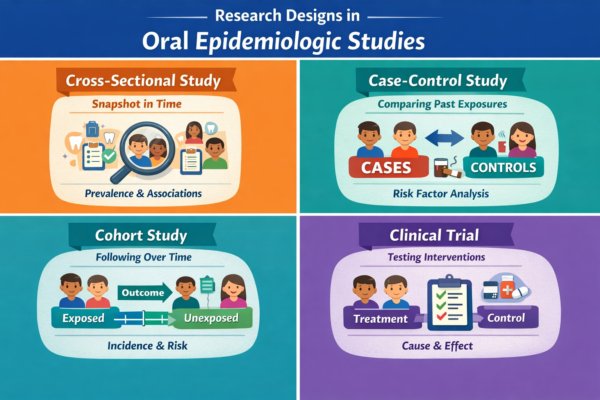 Research Designs in
Oral Epidemiologic Studies

Cross-Sectional Study
Snapshot in Time
Prevalence & Associations

Case-Control Study
Comparing Past Exposures
CASES
CONTROLS
Risk Factor Analysis

Cohort Study
Following Over Time
Outcome
Exposed
Unexposed
Incidence & Risk

Clinical Trial
Testing Interventions
Treatment
Control
Cause & Effect